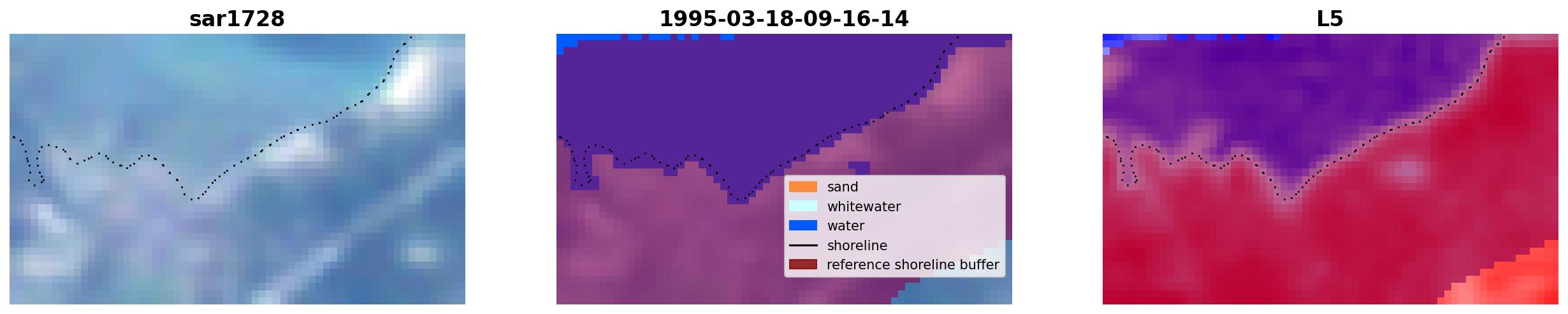 sar1728

1995-03-18-09-16-14

sand
whitewater
water
shoreline
reference shoreline buffer

L5